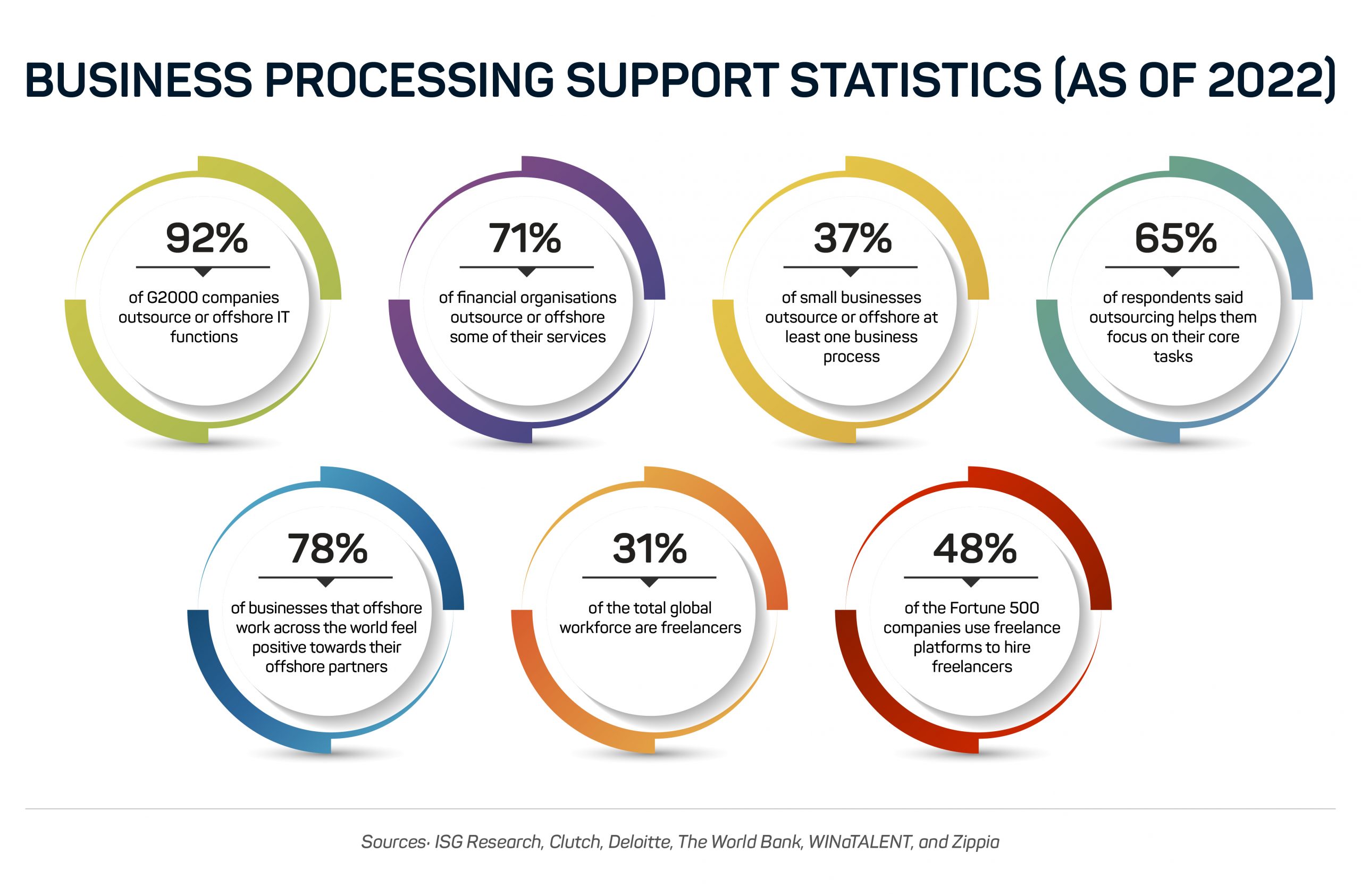 BUSINESS PROCESSING SUPPORT STATISTICS (AS OF 2022)

92%

of G2000 companies outsource or offshore IT functions

71%

of financial organisations outsource or offshore some of their services

37%

of small businesses outsource or offshore at least one business process

65%

of respondents said outsourcing helps them focus on their core tasks

78%

of businesses that offshore work across the world feel positive towards their offshore partners

31%

of the total global workforce are freelancers

48%

of the Fortune 500 companies use freelance platforms to hire freelancers

Sources: ISG Research, Clutch, Deloitte, The World Bank, WINaTALENT, and Zippia